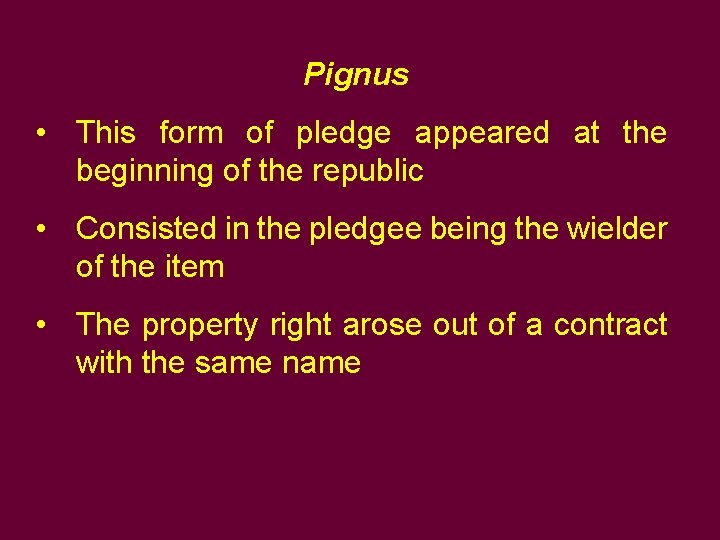 Pignus

• This form of pledge appeared at the beginning of the republic

• Consisted in the pledgee being the wielder of the item

• The property right arose out of a contract with the same name